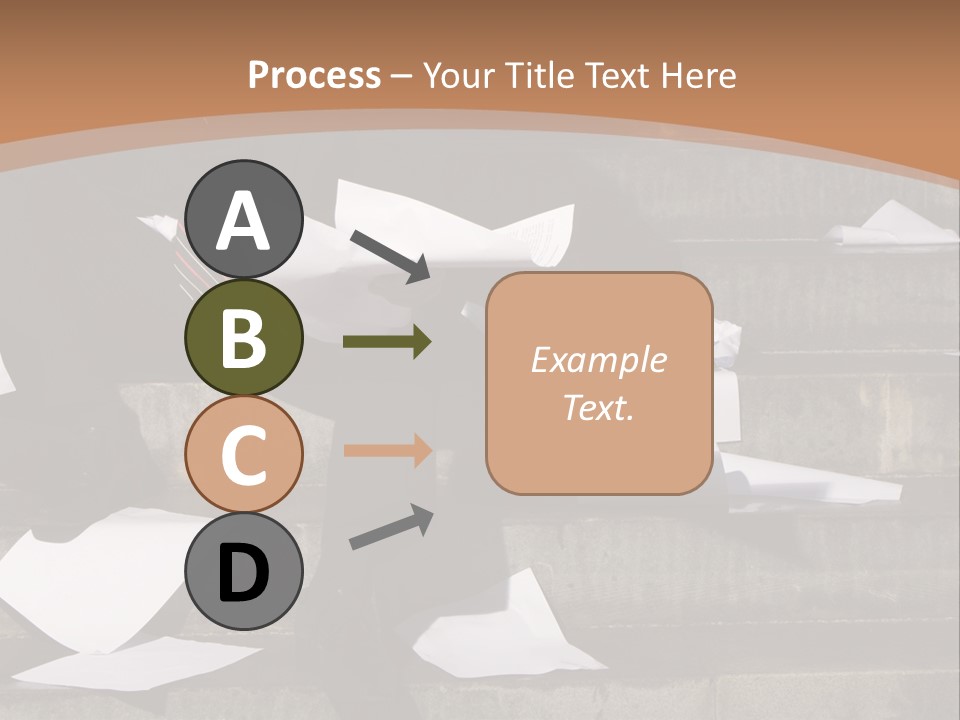 Process – Your Title Text Here

A

B

C

D

Example Text.